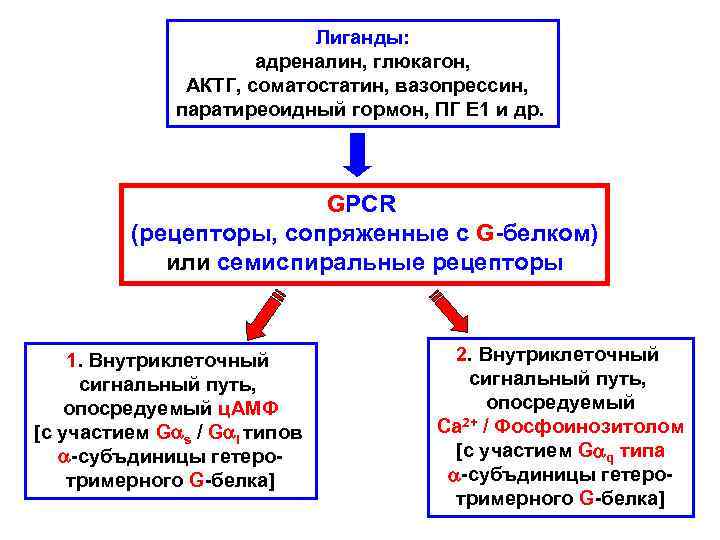 Лиганды:
адреналин, глюкагон,
АКТГ, соматостатин, вазопрессин,
паратиреоидный гормон, ПГ Е1 и др.

GPCR
(рецепторы, сопряженные с G-белком)
или семиспиральные рецепторы

1. Внутриклеточный сигнальный путь, опосредуемый цАМФ [с участием $G\alpha_s$ / $G\alpha_i$ типов $\alpha$-субъдиницы гетеротримерного G-белка]

2. Внутриклеточный сигнальный путь, опосредуемый $Ca^{2+}$ / Фосфоинозитолом [с участием $G\alpha_q$ типа $\alpha$-субъдиницы гетеротримерного G-белка]